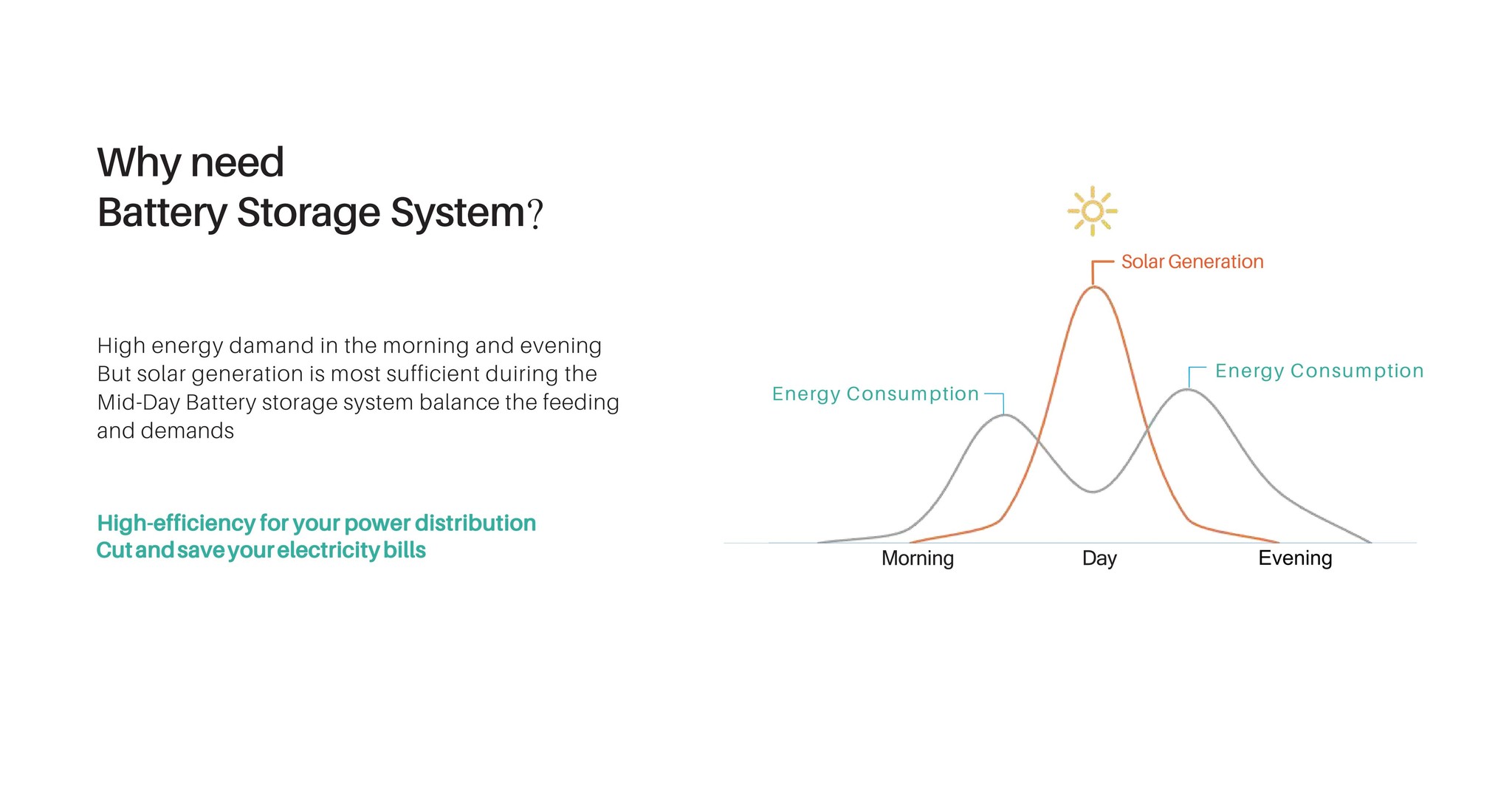 Why need
Battery Storage System?

High energy damand in the morning and evening But solar generation is most sufficient duiring the Mid-Day Battery storage system balance the feeding and demands

High-efficiency for your power distribution
Cut and save your electricity bills

Solar Generation

Energy Consumption

Energy Consumption

Morning

Day

Evening